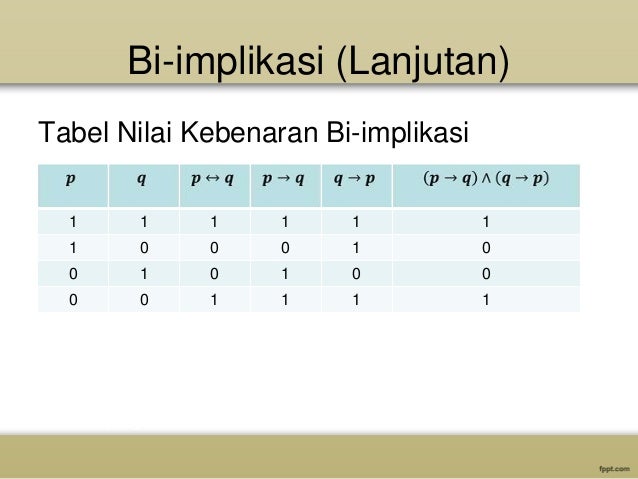 Bi-implikasi (Lanjutan)

Tabel Nilai Kebenaran Bi-implikasi

| $p$ | $q$ | $p \leftrightarrow q$ | $p \rightarrow q$ | $q \rightarrow p$ | $(p \rightarrow q) \wedge (q \rightarrow p)$ |
|---|---|---|---|---|---|
| 1 | 1 | 1 | 1 | 1 | 1 |
| 1 | 0 | 0 | 0 | 1 | 0 |
| 0 | 1 | 0 | 1 | 0 | 0 |
| 0 | 0 | 1 | 1 | 1 | 1 |

fppt.com